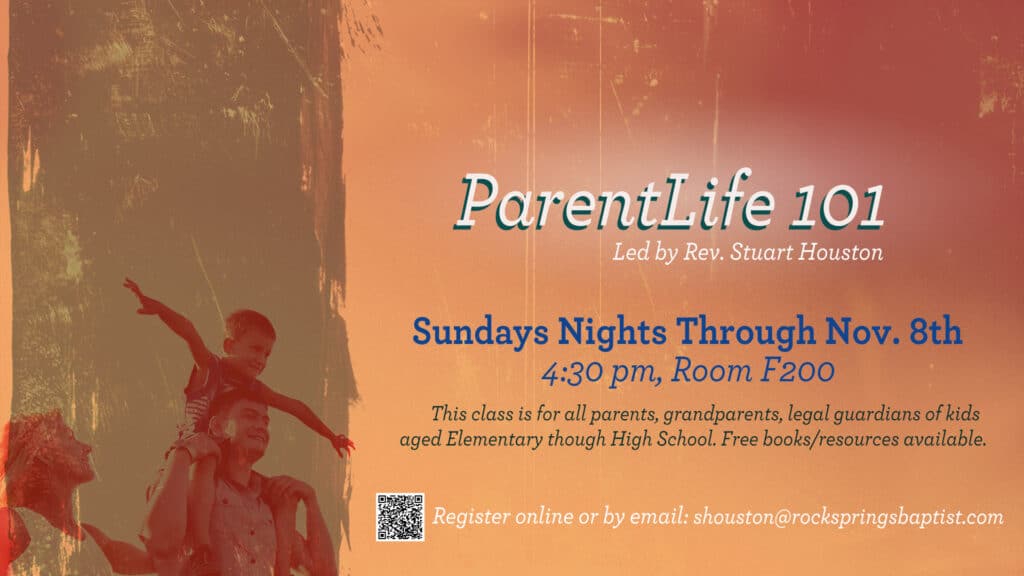 ParentLife 101
Led by Rev. Stuart Houston

Sundays Nights Through Nov. 8th
4:30 pm, Room F200

This class is for all parents, grandparents, legal guardians of kids aged Elementary though High School. Free books/resources available.

Register online or by email: shouston@rockspringsbaptist.com